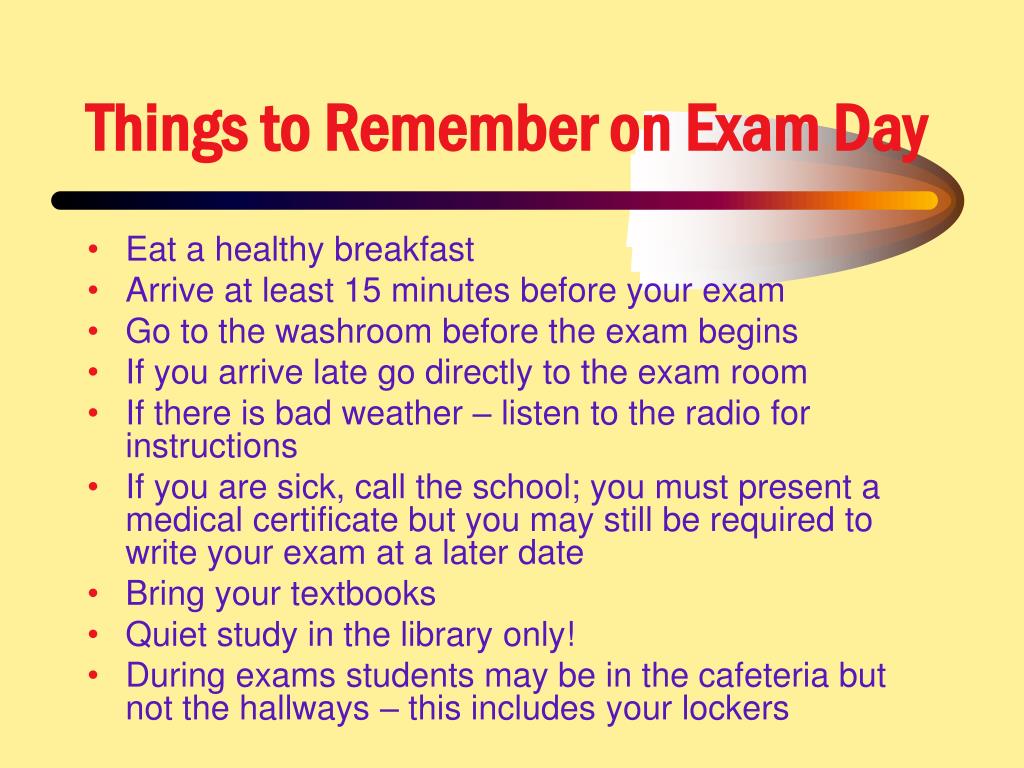 Things to Remember on Exam Day

• Eat a healthy breakfast
• Arrive at least 15 minutes before your exam
• Go to the washroom before the exam begins
• If you arrive late go directly to the exam room
• If there is bad weather – listen to the radio for instructions
• If you are sick, call the school; you must present a medical certificate but you may still be required to write your exam at a later date
• Bring your textbooks
• Quiet study in the library only!
• During exams students may be in the cafeteria but not the hallways – this includes your lockers